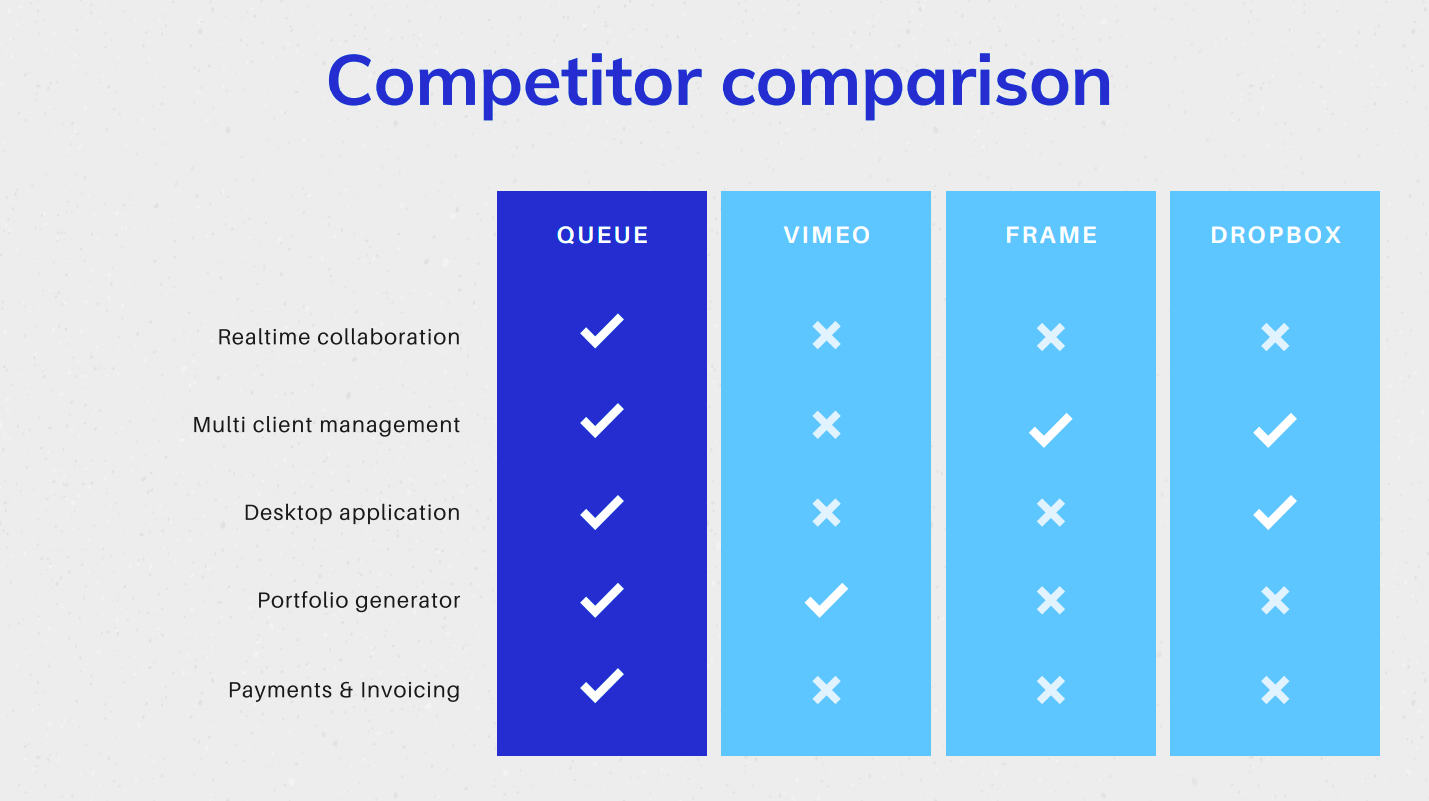 Competitor comparison

| | QUEUE | VIMEO | FRAME | DROPBOX |
|---|---|---|---|---|
| Realtime collaboration | ✓ | ✗ | ✗ | ✗ |
| Multi client management | ✓ | ✗ | ✓ | ✓ |
| Desktop application | ✓ | ✗ | ✗ | ✓ |
| Portfolio generator | ✓ | ✓ | ✗ | ✗ |
| Payments & Invoicing | ✓ | ✗ | ✗ | ✗ |